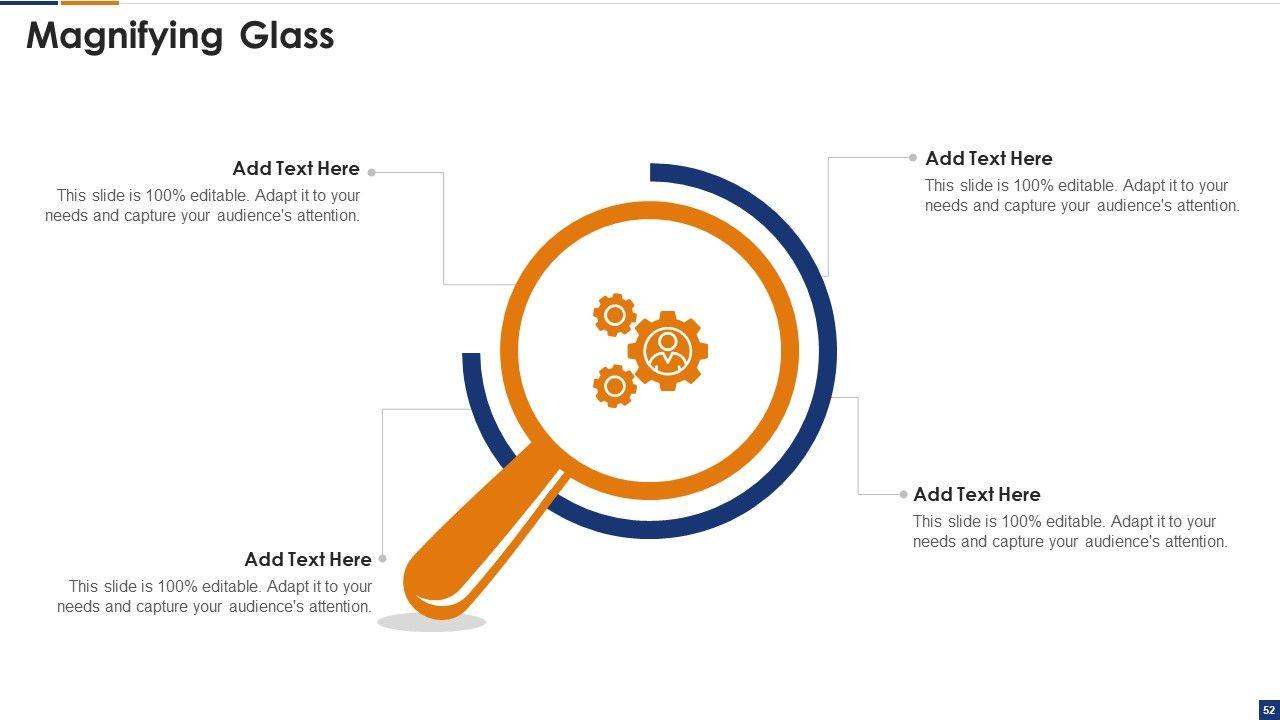 Magnifying Glass

Add Text Here
This slide is 100% editable. Adapt it to your needs and capture your audience's attention.

Add Text Here
This slide is 100% editable. Adapt it to your needs and capture your audience's attention.

Add Text Here
This slide is 100% editable. Adapt it to your needs and capture your audience's attention.

Add Text Here
This slide is 100% editable. Adapt it to your needs and capture your audience's attention.

52